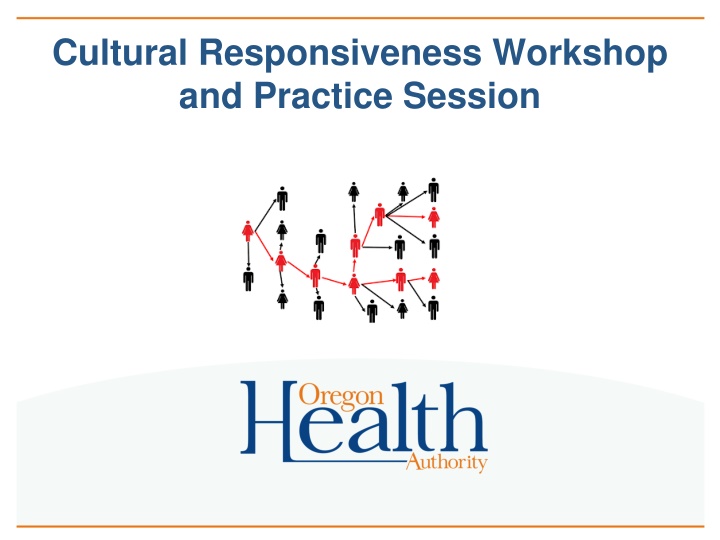 Cultural Responsiveness Workshop and Practice Session

Oregon
Health
Authority